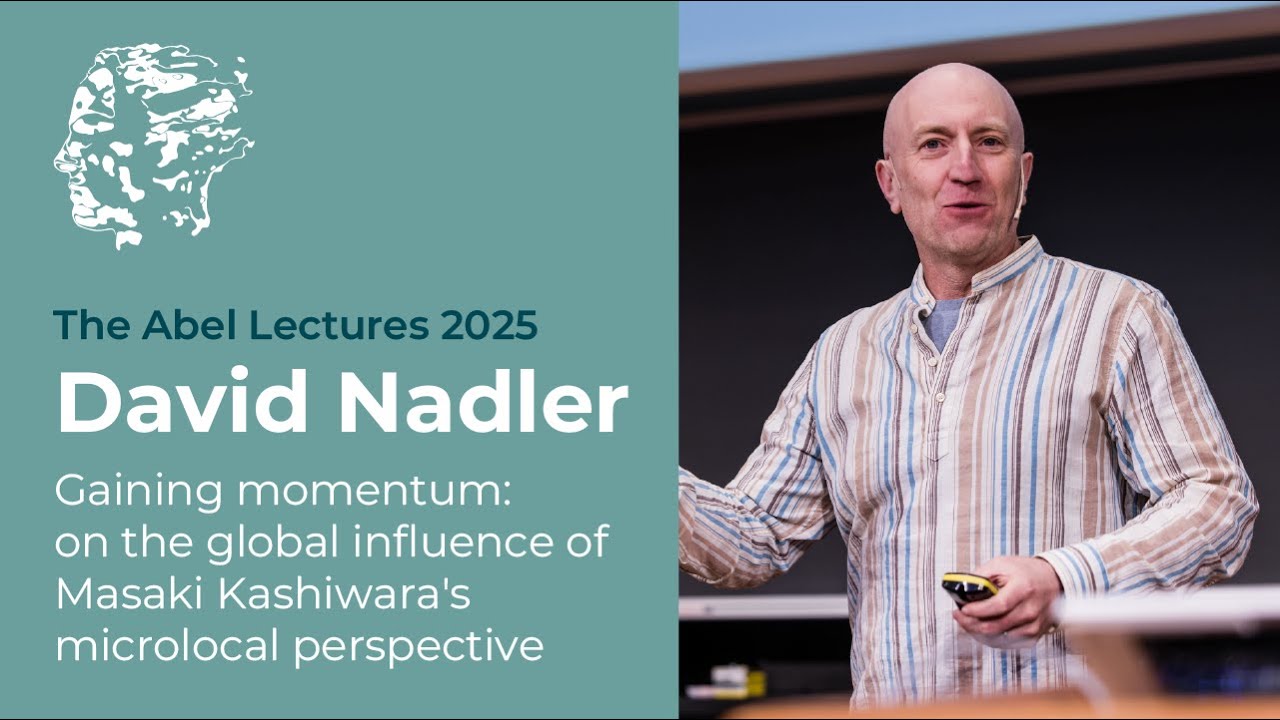 The Abel Lectures 2025

David Nadler

Gaining momentum: on the global influence of Masaki Kashiwara's microlocal perspective